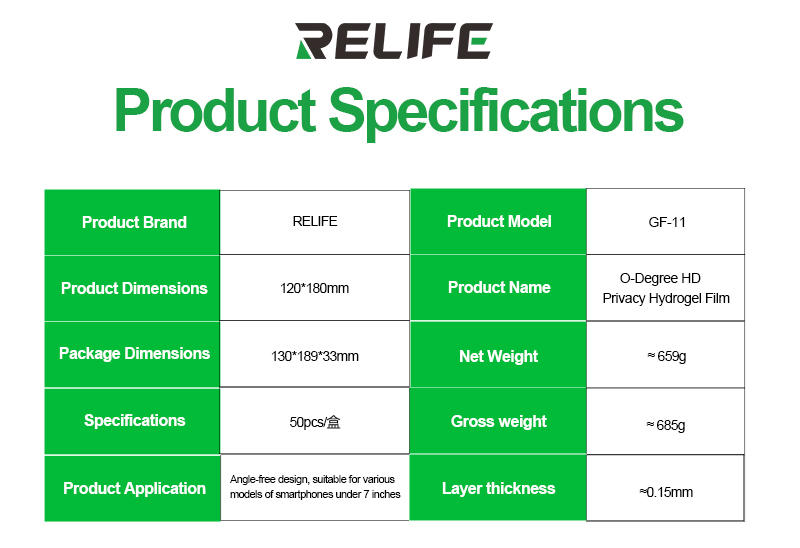 RELIFE

Product Specifications

| Product Brand | RELIFE | Product Model | GF-11 |
|---|---|---|---|
| Product Dimensions | 120*180mm | Product Name | O-Degree HD Privacy Hydrogel Film |
| Package Dimensions | 130*189*33mm | Net Weight | ≈ 659g |
| Specifications | 50pcs/盒 | Gross weight | ≈ 685g |
| Product Application | Angle-free design, suitable for various models of smartphones under 7 inches | Layer thickness | ≈0.15mm |